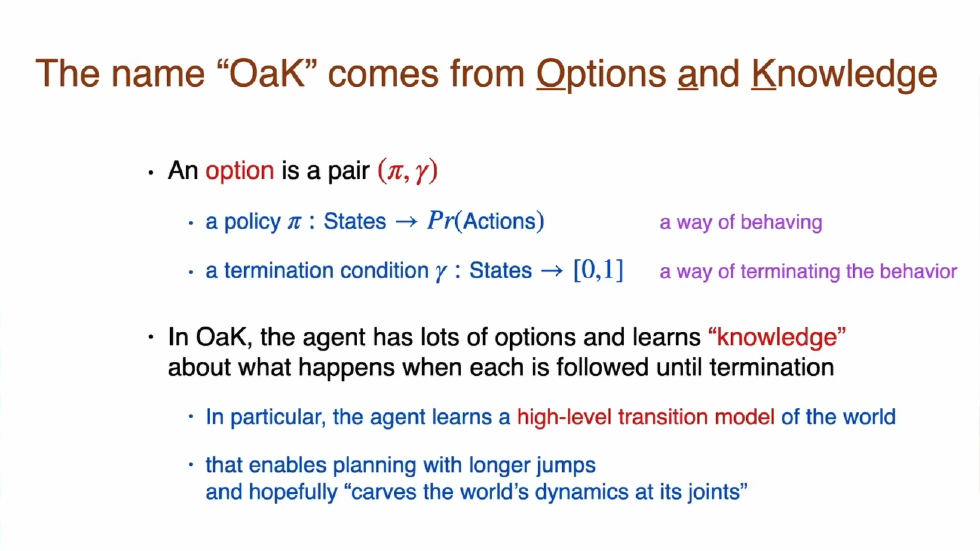 The name “OaK” comes from Options and Knowledge

• An option is a pair $(\pi, \gamma)$

• a policy $\pi$ : States $\rightarrow Pr(\text{Actions})$ a way of behaving

• a termination condition $\gamma$ : States $\rightarrow [0,1]$ a way of terminating the behavior

• In OaK, the agent has lots of options and learns “knowledge” about what happens when each is followed until termination

• In particular, the agent learns a high-level transition model of the world

• that enables planning with longer jumps and hopefully “carves the world’s dynamics at its joints”